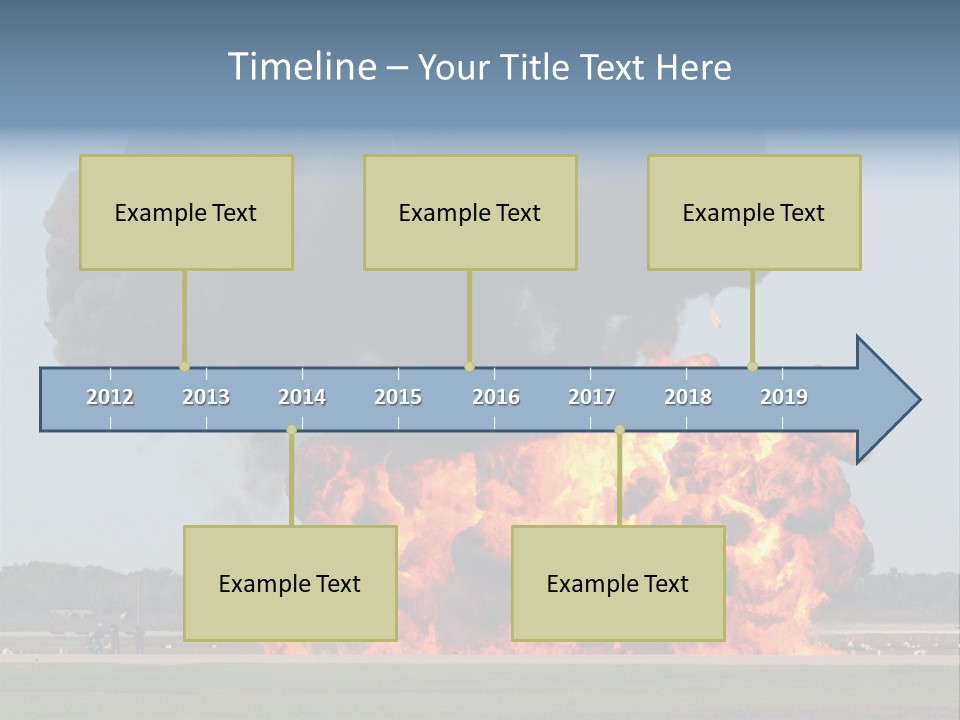 Timeline – Your Title Text Here

Example Text

Example Text

Example Text

2012 2013 2014 2015 2016 2017 2018 2019

Example Text

Example Text